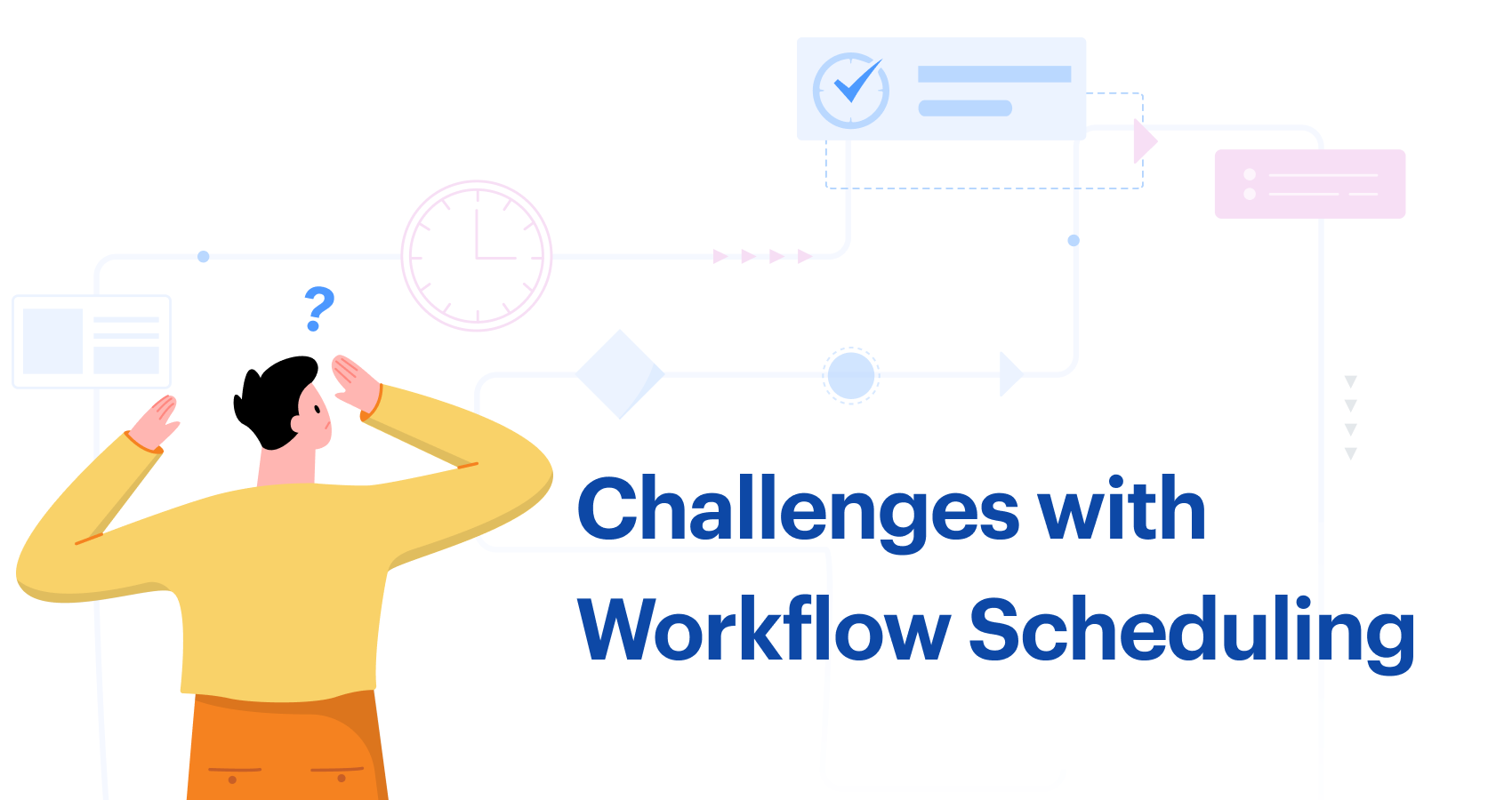 ?

Challenges with Workflow Scheduling